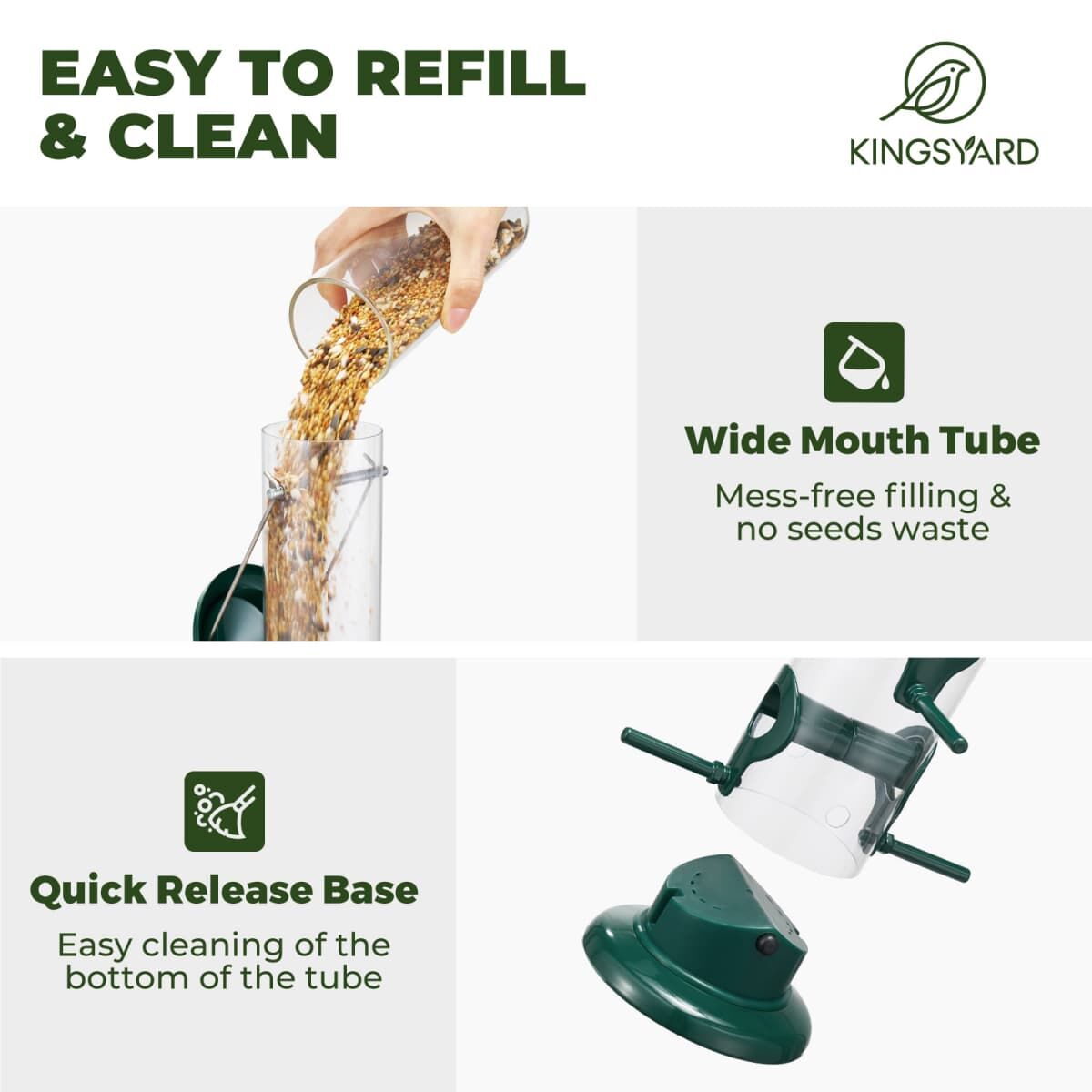 EASY TO REFILL & CLEAN

KINGSYARD

Wide Mouth Tube

Mess-free filling & no seeds waste

Quick Release Base

Easy cleaning of the bottom of the tube